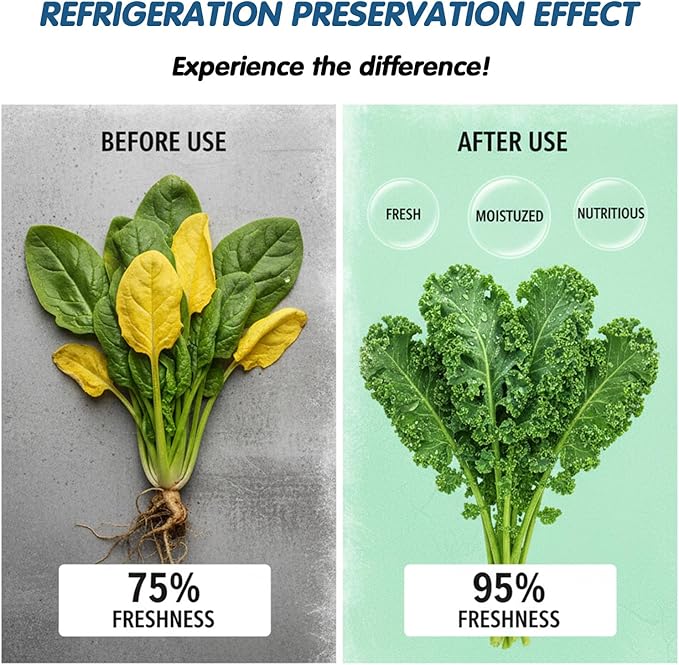 REFRIGERATION PRESERVATION EFFECT

Experience the difference!

BEFORE USE

75%
FRESHNESS

AFTER USE

FRESH

MOISTUZED

NUTRITIOUS

95%
FRESHNESS